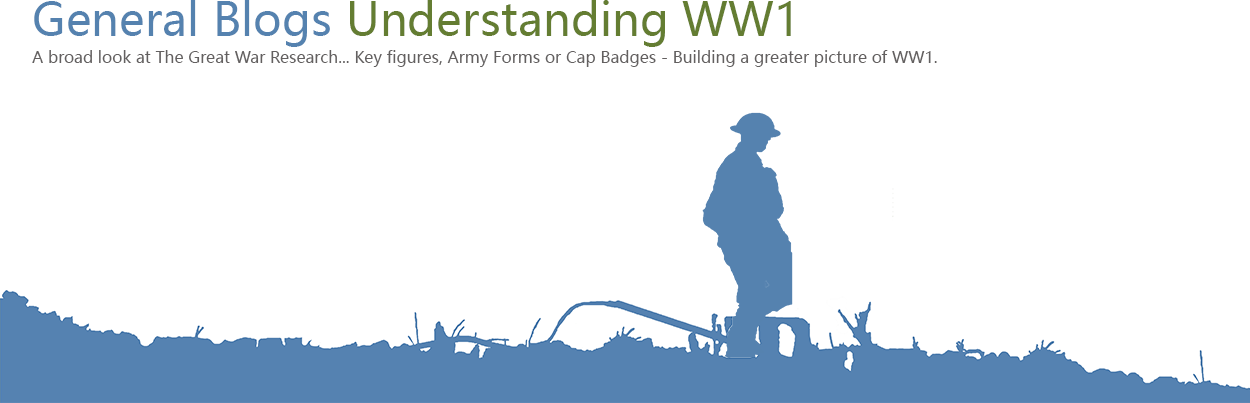 General Blogs Understanding WW1
A broad look at The Great War Research... Key figures, Army Forms or Cap Badges - Building a greater picture of WW1.